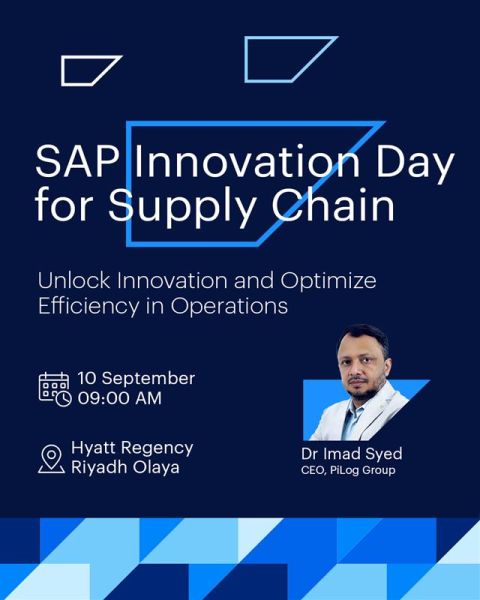 SAP Innovation Day for Supply Chain

Unlock Innovation and Optimize Efficiency in Operations

10 September
09:00 AM

Hyatt Regency
Riyadh Olaya

Dr Imad Syed
CEO, PiLog Group